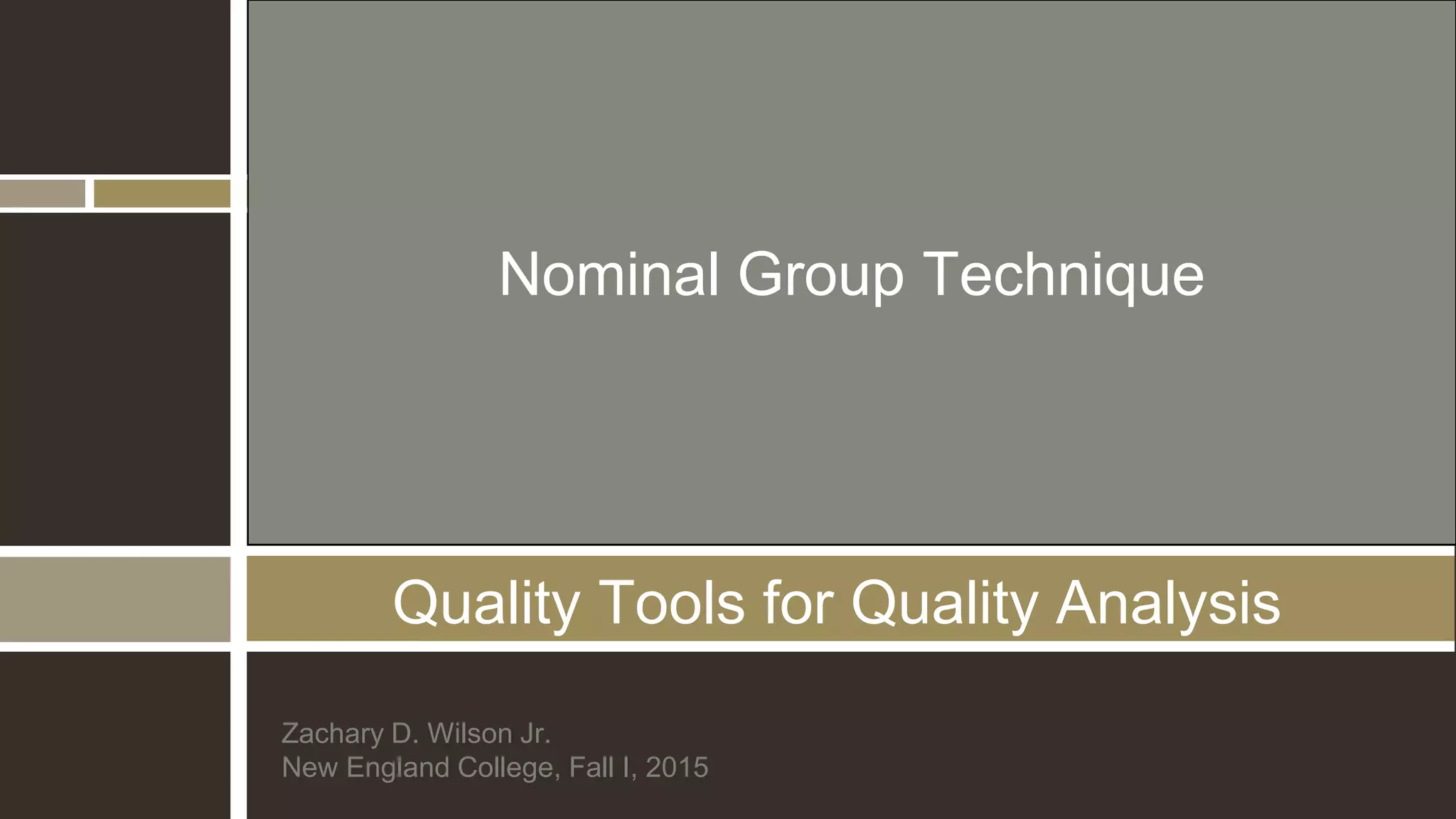 Nominal Group Technique

Quality Tools for Quality Analysis

Zachary D. Wilson Jr.
New England College, Fall I, 2015